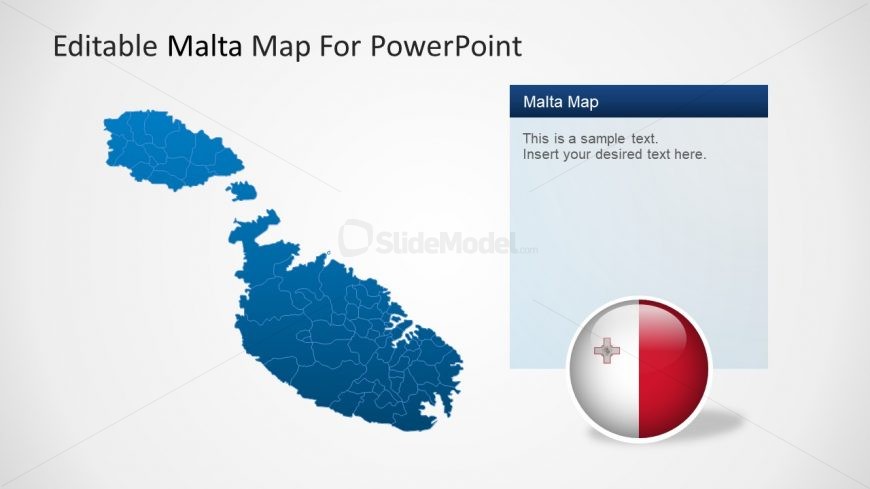 Editable Malta Map For PowerPoint

Malta Map

This is a sample text.
Insert your desired text here.

SlideModel.com